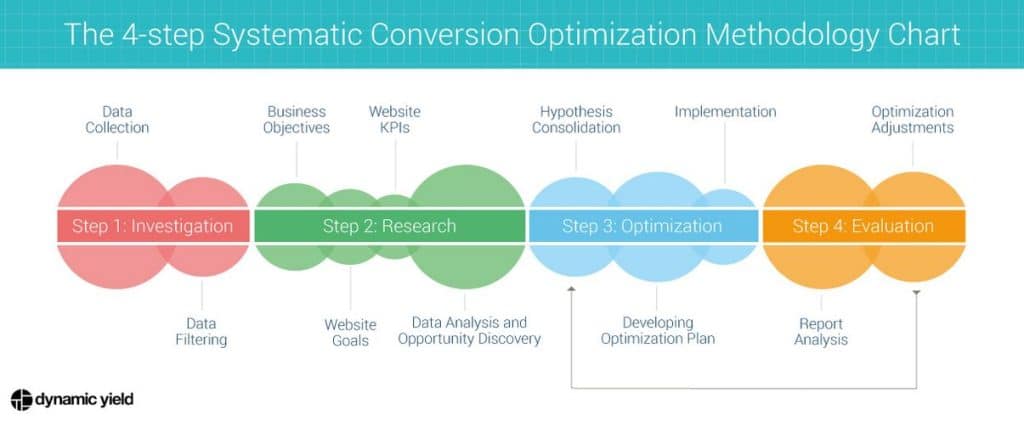 The 4-step Systematic Conversion Optimization Methodology Chart

Data Collection

Business Objectives

Website KPIs

Hypothesis Consolidation

Implementation

Optimization Adjustments

Step 1: Investigation

Step 2: Research

Step 3: Optimization

Step 4: Evaluation

Data Filtering

Website Goals

Data Analysis and Opportunity Discovery

Developing Optimization Plan

Report Analysis

dynamic yield